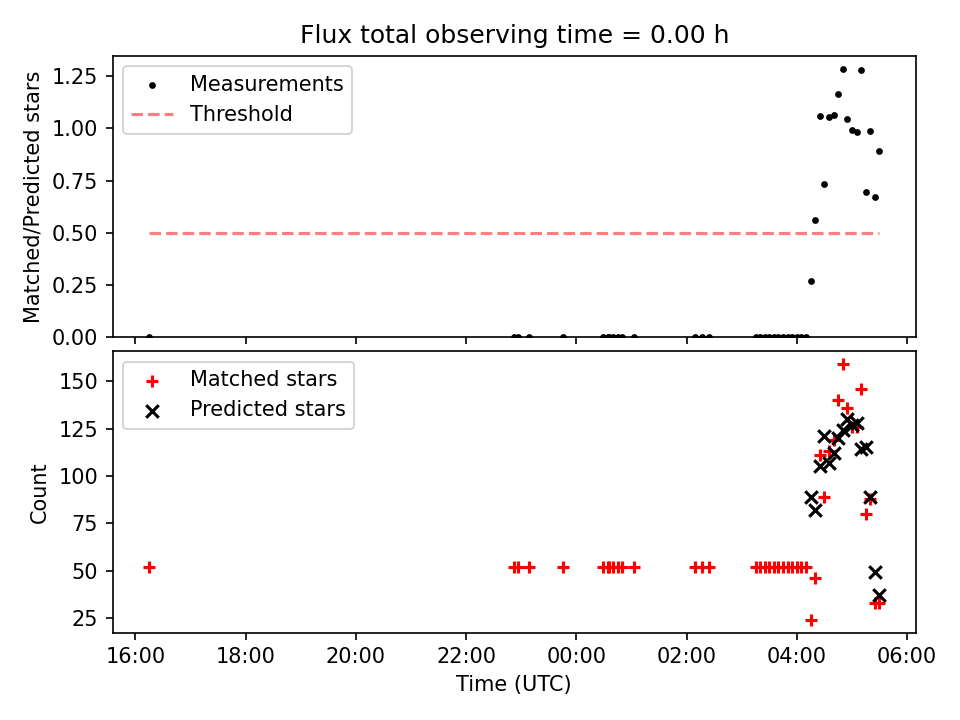 Flux total observing time = 0.00 h

Matched/Predicted stars

1.25
1.00
0.75
0.50
0.25
0.00

Measurements
Threshold

Count

150
125
100
75
50
25

Matched stars
Predicted stars

16:00 18:00 20:00 22:00 00:00 02:00 04:00 06:00

Time (UTC)